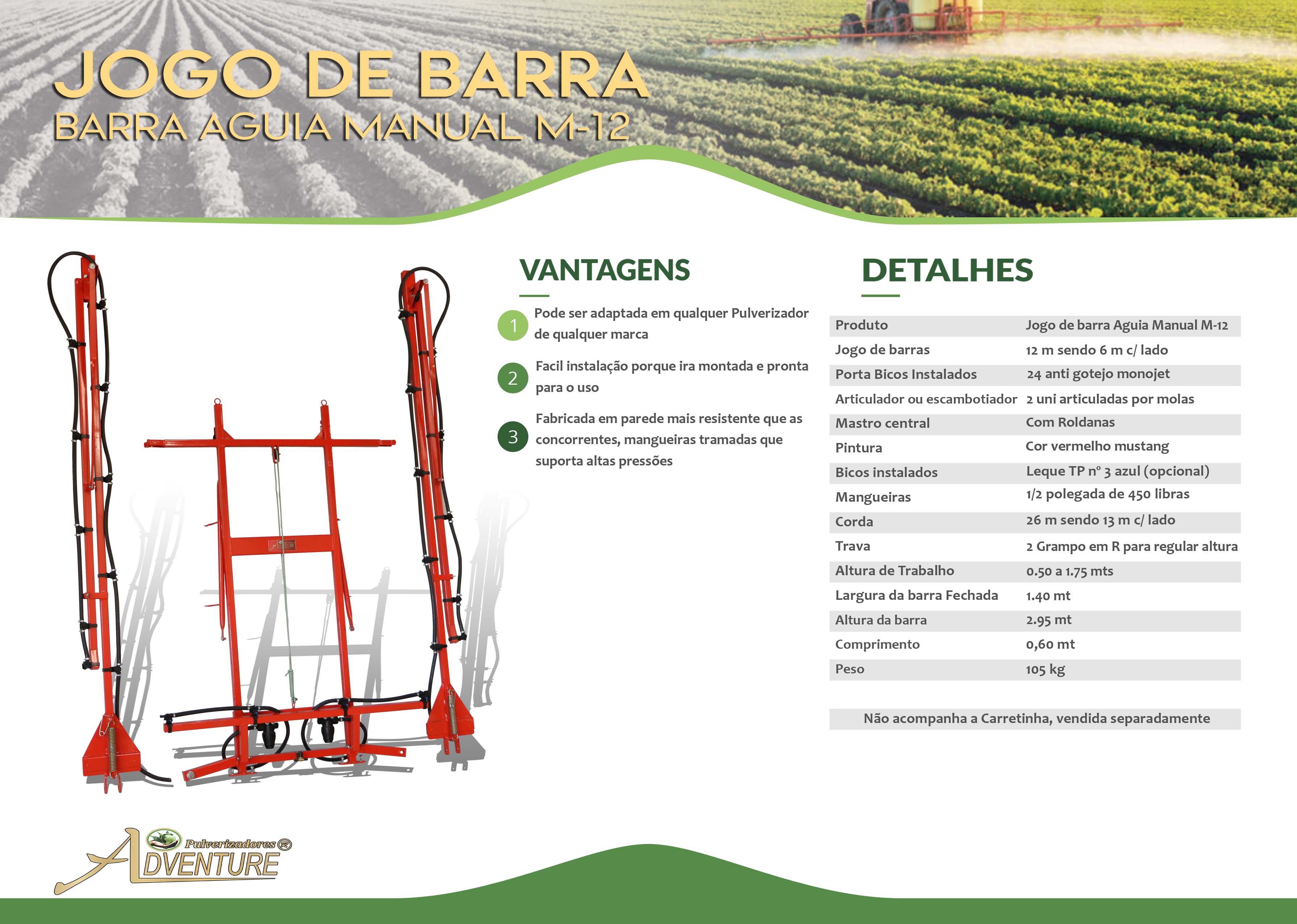 JOGO DE BARRA
BARRA AGUIA MANUAL M-12

VANTAGENS

1 Pode ser adaptada em qualquer Pulverizador de qualquer marca

2 Facil instalação porque ira montada e pronta para o uso

3 Fabricada em parede mais resistente que as concorrentes, mangueiras tramadas que suporta altas pressões

DETALHES

| Produto | Jogo de barra Aguia Manual M-12 |
|---|---|
| Jogo de barras | 12 m sendo 6 m c/ lado |
| Porta Bicos Instalados | 24 anti gotejo monojet |
| Articulador ou escambotiador | 2 uni articuladas por molas |
| Mastro central | Com Roldanas |
| Pintura | Cor vermelho mustang |
| Bicos instalados | Leque TP nº 3 azul (opcional) |
| Mangueiras | 1/2 polegada de 450 libras |
| Corda | 26 m sendo 13 m c/ lado |
| Trava | 2 Grampo em R para regular altura |
| Altura de Trabalho | 0.50 a 1.75 mts |
| Largura da barra Fechada | 1.40 mt |
| Altura da barra | 2.95 mt |
| Comprimento | 0,60 mt |
| Peso | 105 kg |

Não acompanha a Carretinha, vendida separadamente

Pulverizadores ADVENTURE